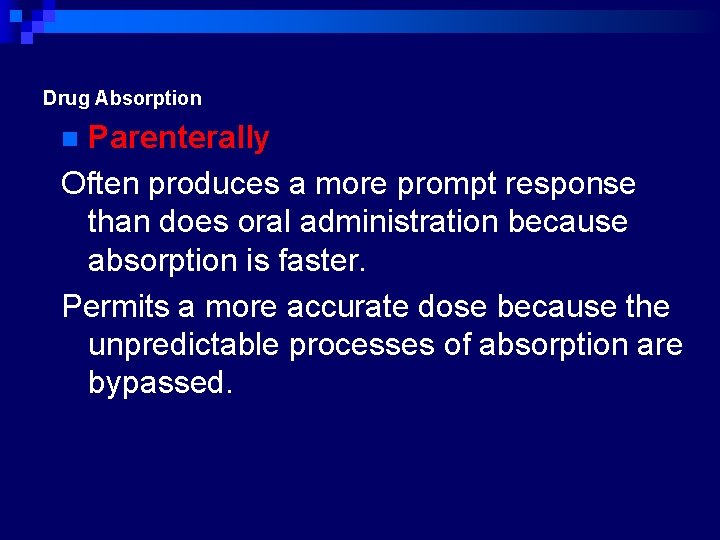 Drug Absorption

Parenterally

Often produces a more prompt response than does oral administration because absorption is faster.

Permits a more accurate dose because the unpredictable processes of absorption are bypassed.